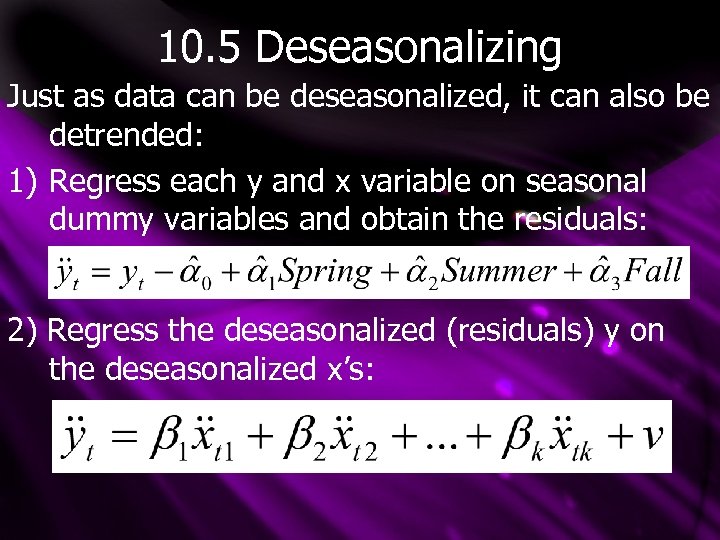 10.5 Deseasonalizing

Just as data can be deseasonalized, it can also be detrended:

1) Regress each y and x variable on seasonal dummy variables and obtain the residuals:

$\ddot{y}_t = y_t - \hat{\alpha}_0 + \hat{\alpha}_1 Spring + \hat{\alpha}_2 Summer + \hat{\alpha}_3 Fall$

2) Regress the deseasonalized (residuals) y on the deseasonalized x's:

$\ddot{y}_t = \beta_1 \ddot{x}_{t1} + \beta_2 \ddot{x}_{t2} + ... + \beta_k \ddot{x}_{tk} + v$